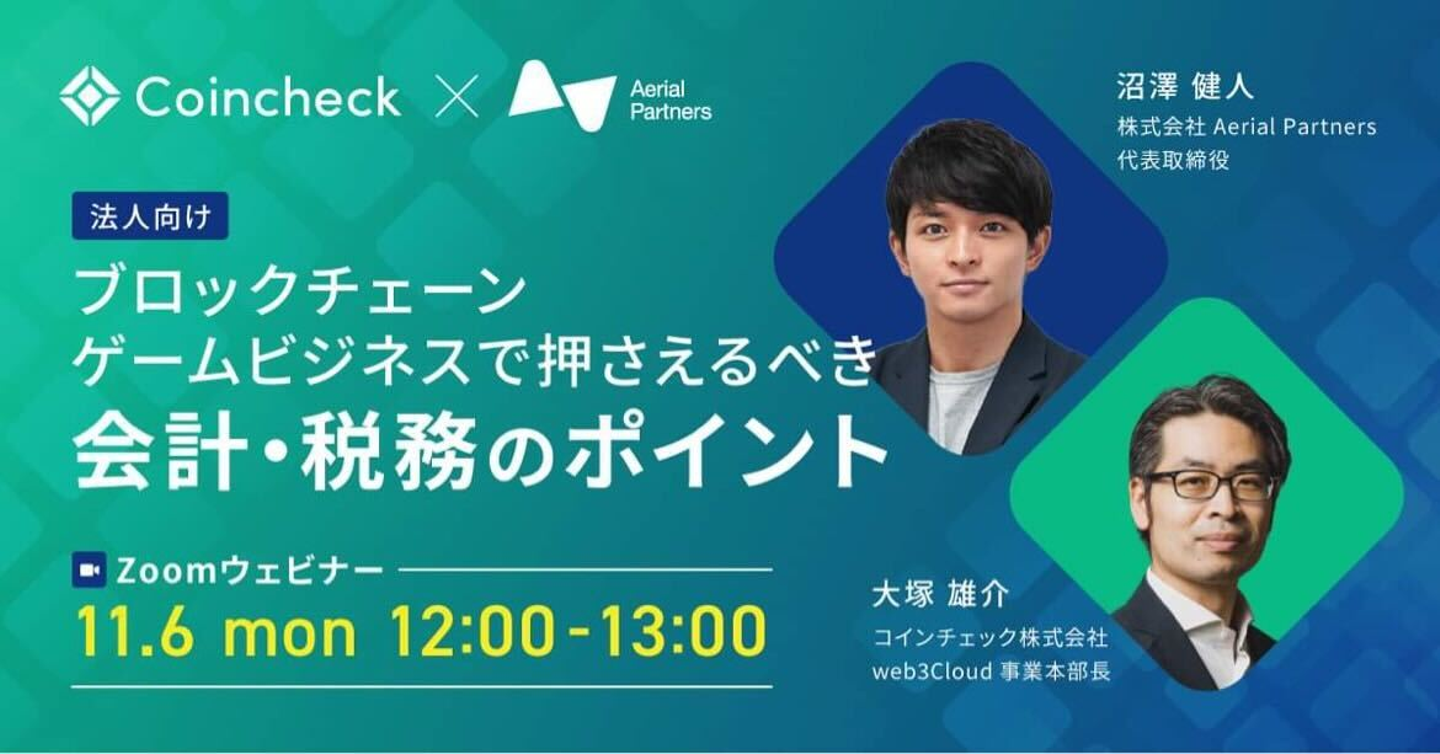 Coincheck × Aerial Partners

法人向け

ブロックチェーン
ゲームビジネスで押さえるべき
会計・税務のポイント

Zoomウェビナー

11.6 mon 12:00-13:00

沼澤 健人
株式会社 Aerial Partners
代表取締役

大塚 雄介
コインチェック株式会社
web3Cloud 事業本部長